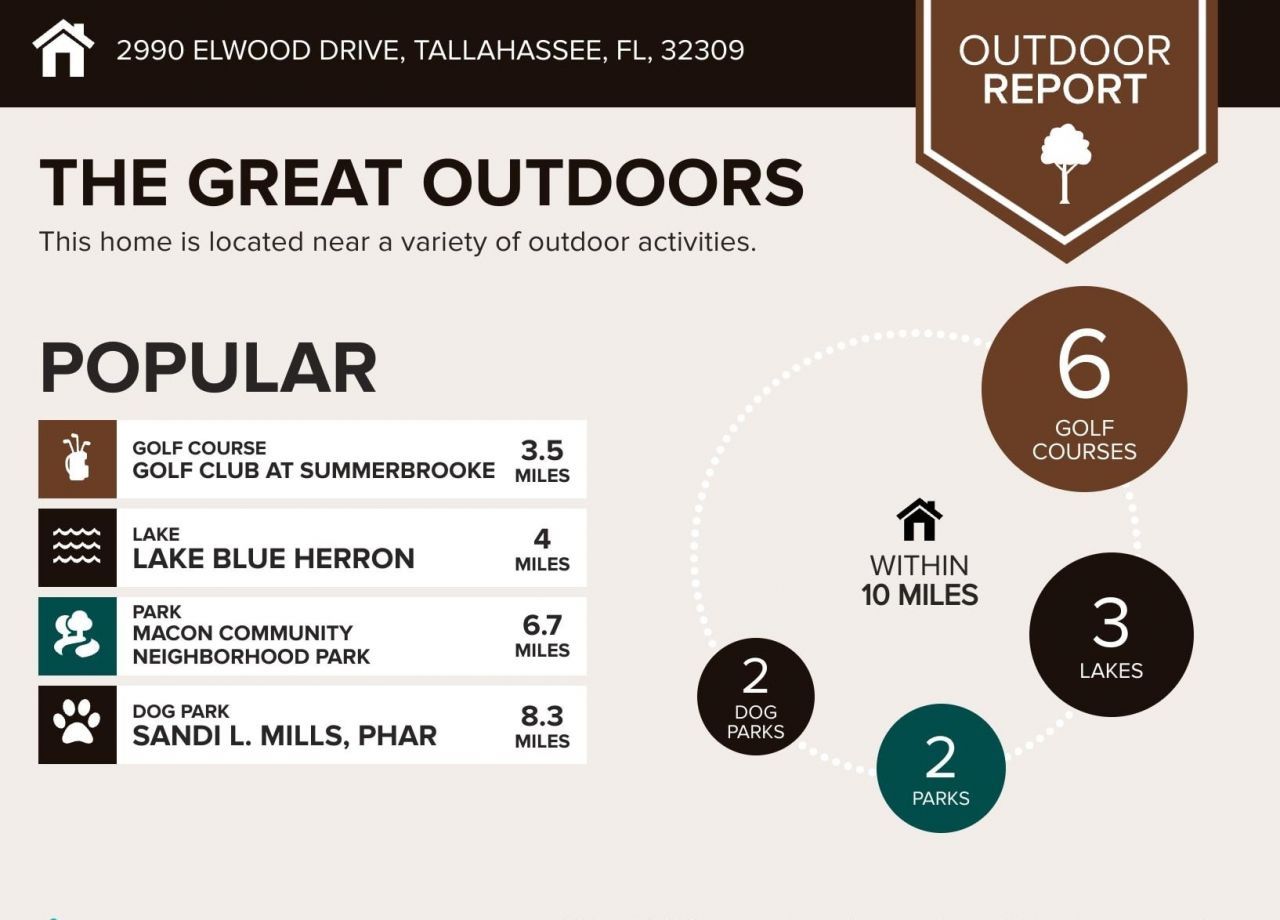 2990 ELWOOD DRIVE, TALLAHASSEE, FL, 32309

OUTDOOR REPORT

THE GREAT OUTDOORS

This home is located near a variety of outdoor activities.

POPULAR

GOLF COURSE
GOLF CLUB AT SUMMERBROOKE
3.5 MILES

LAKE
LAKE BLUE HERRON
4 MILES

PARK
MACON COMMUNITY NEIGHBORHOOD PARK
6.7 MILES

DOG PARK
SANDI L. MILLS, PHAR
8.3 MILES

WITHIN 10 MILES

6 GOLF COURSES

3 LAKES

2 PARKS

2 DOG PARKS